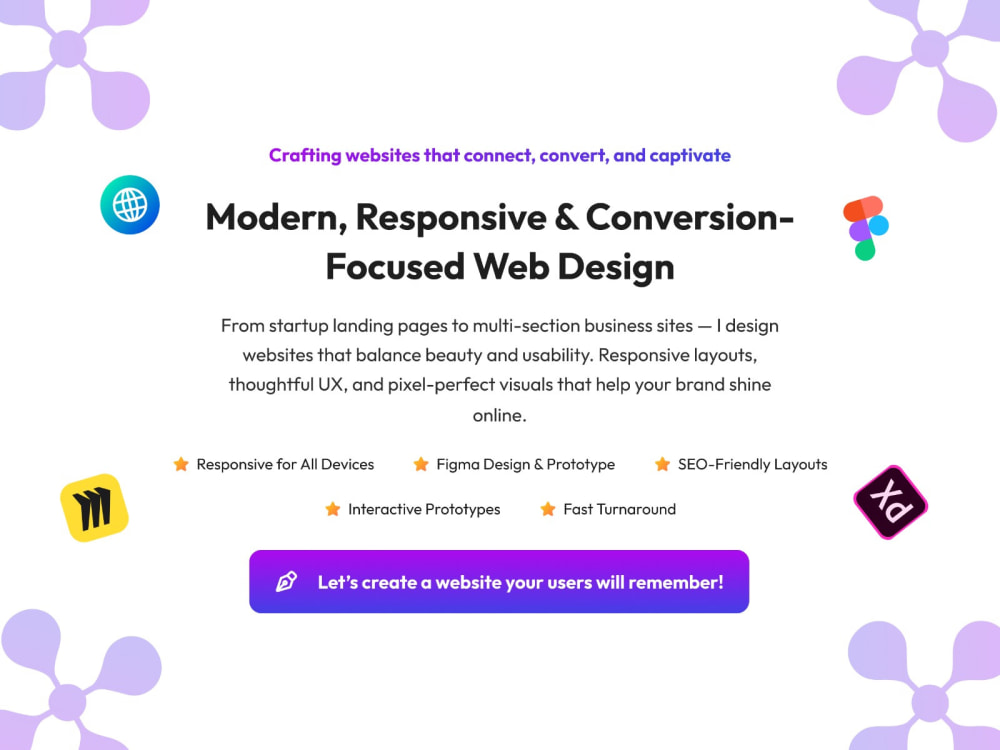 Crafting websites that connect, convert, and captivate

Modern, Responsive & Conversion-Focused Web Design

From startup landing pages to multi-section business sites — I design websites that balance beauty and usability. Responsive layouts, thoughtful UX, and pixel-perfect visuals that help your brand shine online.

Responsive for All Devices
Figma Design & Prototype
SEO-Friendly Layouts
Interactive Prototypes
Fast Turnaround

Let's create a website your users will remember!

Xd